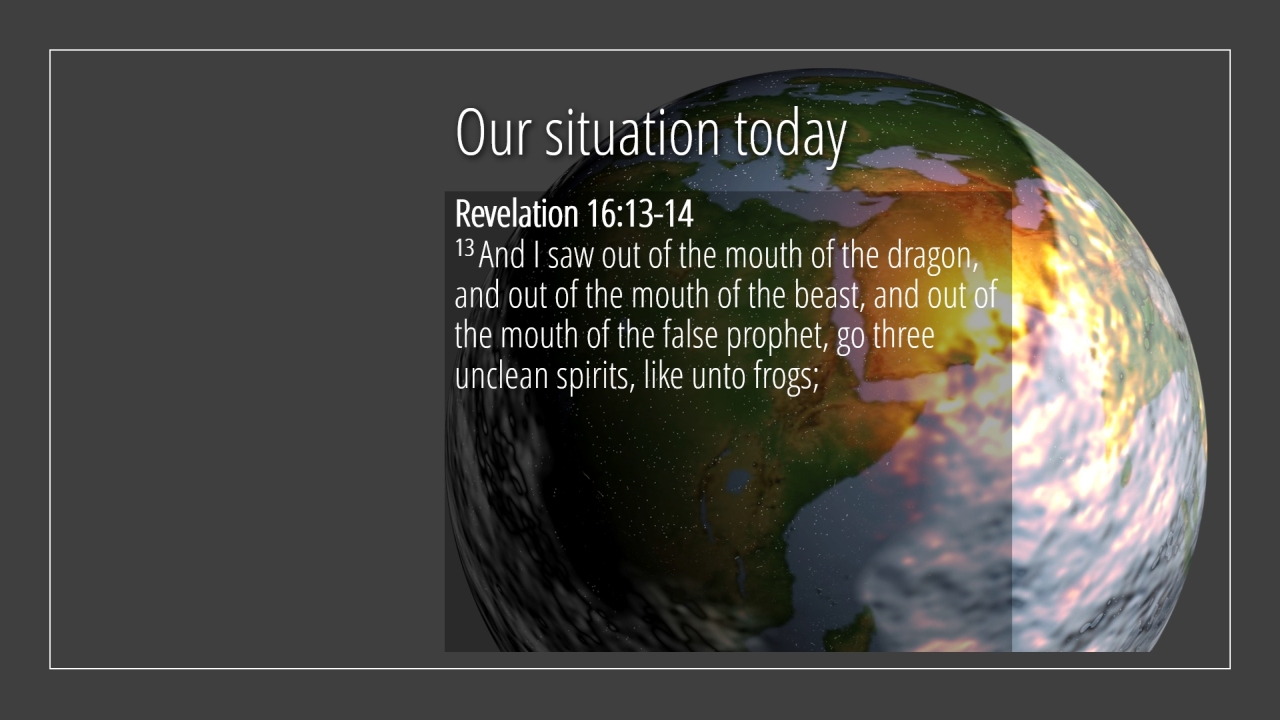 Our situation today

Revelation 16:13-14
$^{13}$ And I saw out of the mouth of the dragon, and out of the mouth of the beast, and out of the mouth of the false prophet, go three unclean spirits, like unto frogs;